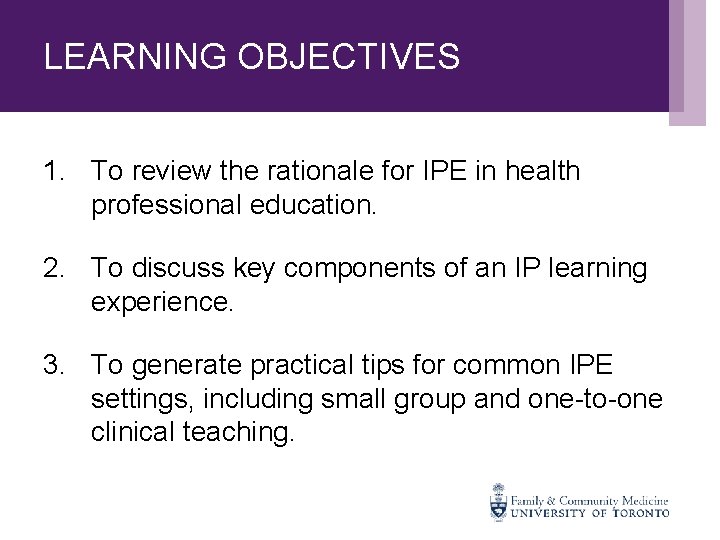 LEARNING OBJECTIVES

1. To review the rationale for IPE in health professional education.

2. To discuss key components of an IP learning experience.

3. To generate practical tips for common IPE settings, including small group and one-to-one clinical teaching.

Family & Community Medicine
UNIVERSITY OF TORONTO